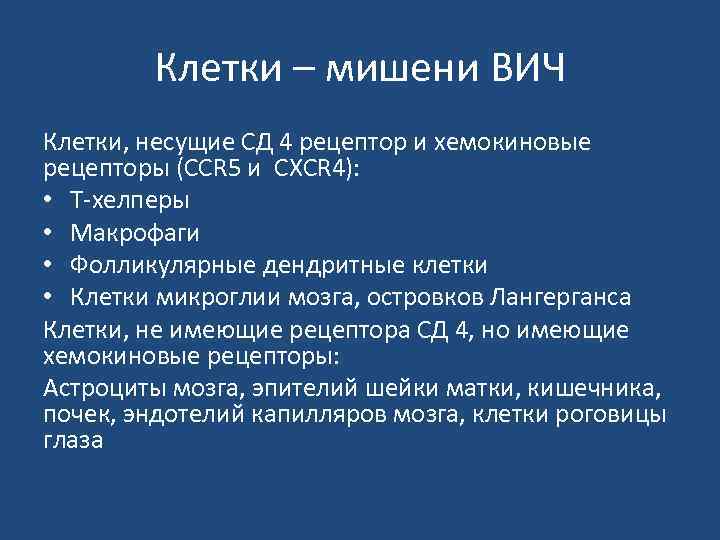 Клетки – мишени ВИЧ

Клетки, несущие СД 4 рецептор и хемокиновые рецепторы (CCR5 и CXCR4):

• Т-хелперы
• Макрофаги
• Фолликулярные дендритные клетки
• Клетки микроглии мозга, островков Лангерганса

Клетки, не имеющие рецептора СД 4, но имеющие хемокиновые рецепторы:

Астроциты мозга, эпителий шейки матки, кишечника, почек, эндотелий капилляров мозга, клетки роговицы глаза